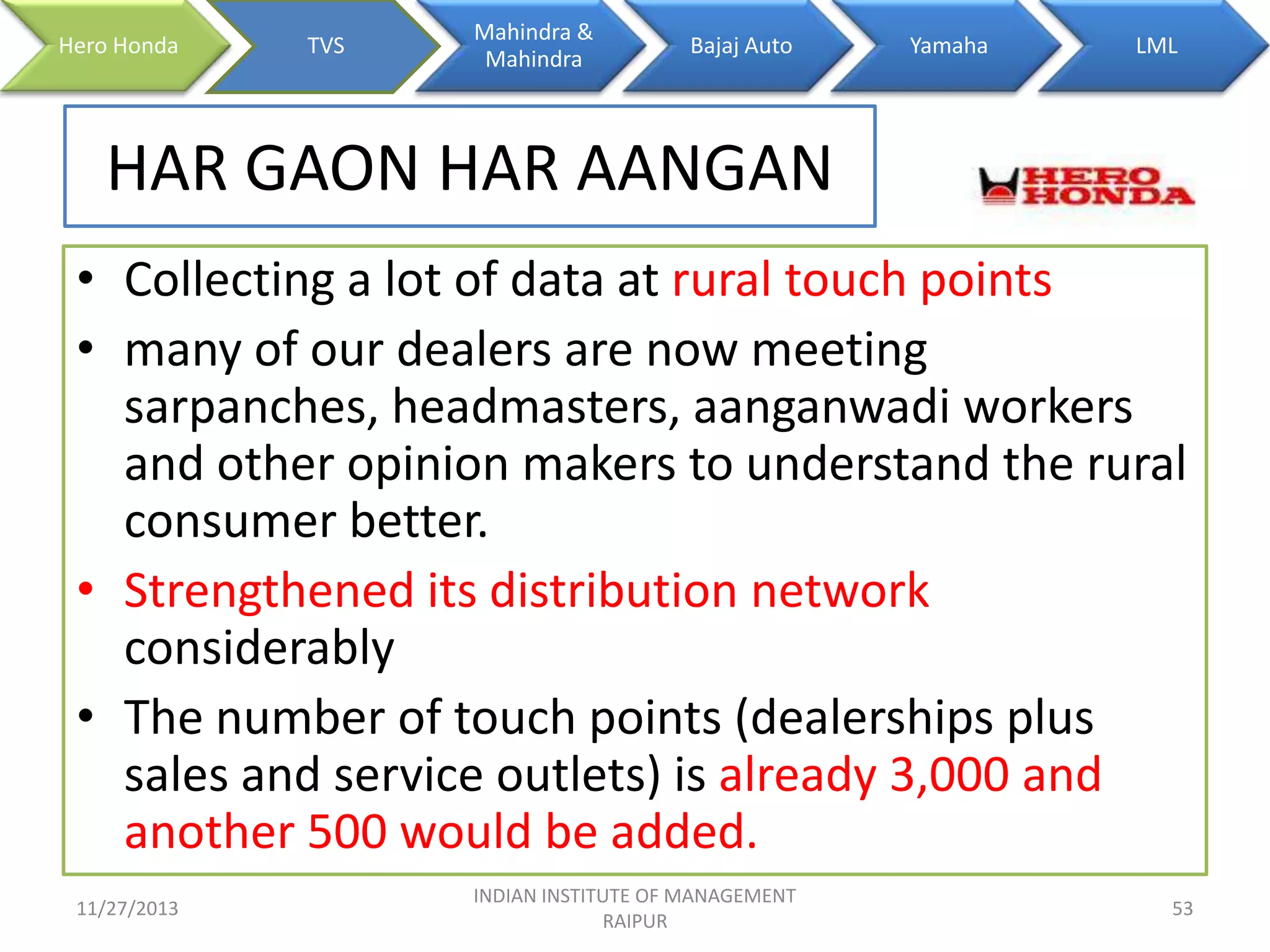 Hero Honda TVS Mahindra & Mahindra Bajaj Auto Yamaha LML

HAR GAON HAR AANGAN

HERO HONDA

• Collecting a lot of data at rural touch points
• many of our dealers are now meeting sarpanches, headmasters, aanganwadi workers and other opinion makers to understand the rural consumer better.
• Strengthened its distribution network considerably
• The number of touch points (dealerships plus sales and service outlets) is already 3,000 and another 500 would be added.

11/27/2013

INDIAN INSTITUTE OF MANAGEMENT RAIPUR

53